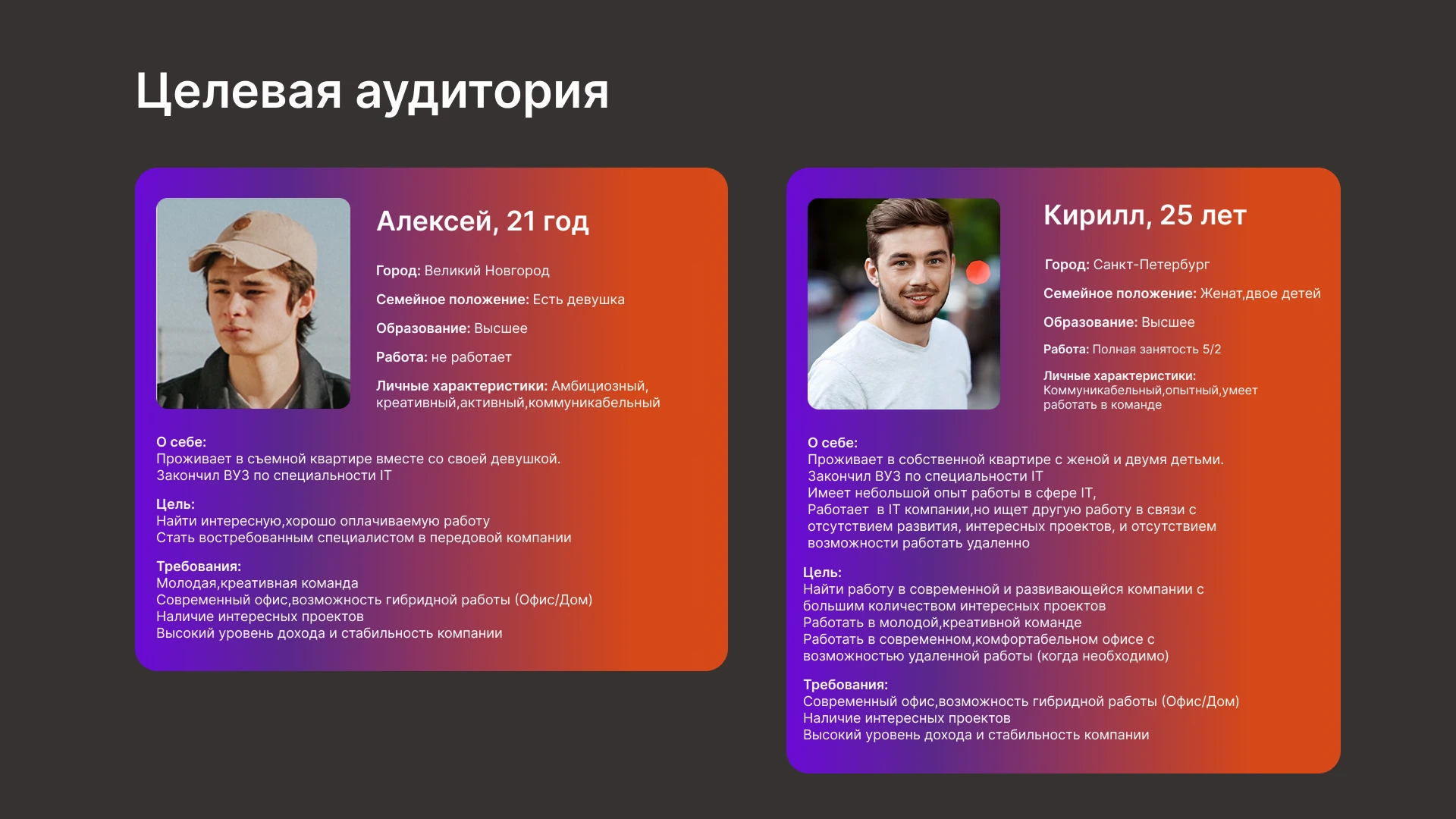 Целевая аудитория

Алексей, 21 год

Город: Великий Новгород

Семейное положение: Есть девушка

Образование: Высшее

Работа: не работает

Личные характеристики: Амбициозный, креативный,активный,коммуникабельный

О себе:
Проживает в съемной квартире вместе со своей девушкой.
Закончил ВУЗ по специальности IT

Цель:
Найти интересную,хорошо оплачиваемую работу
Стать востребованным специалистом в передовой компании

Требования:
Молодая,креативная команда
Современный офис,возможность гибридной работы (Офис/Дом)
Наличие интересных проектов
Высокий уровень дохода и стабильность компании

Кирилл, 25 лет

Город: Санкт-Петербург

Семейное положение: Женат,двое детей

Образование: Высшее

Работа: Полная занятость 5/2

Личные характеристики:
Коммуникабельный,опытный,умеет работать в команде

О себе:
Проживает в собственной квартире с женой и двумя детьми.
Закончил ВУЗ по специальности IT
Имеет небольшой опыт работы в сфере IT,
Работает в IT компании,но ищет другую работу в связи с отсутствием развития, интересных проектов, и отсутствием возможности работать удаленно

Цель:
Найти работу в современной и развивающейся компании с большим количеством интересных проектов
Работать в молодой,креативной команде
Работать в современном,комфортабельном офисе с возможностью удаленной работы (когда необходимо)

Требования:
Современный офис,возможность гибридной работы (Офис/Дом)
Наличие интересных проектов
Высокий уровень дохода и стабильность компании